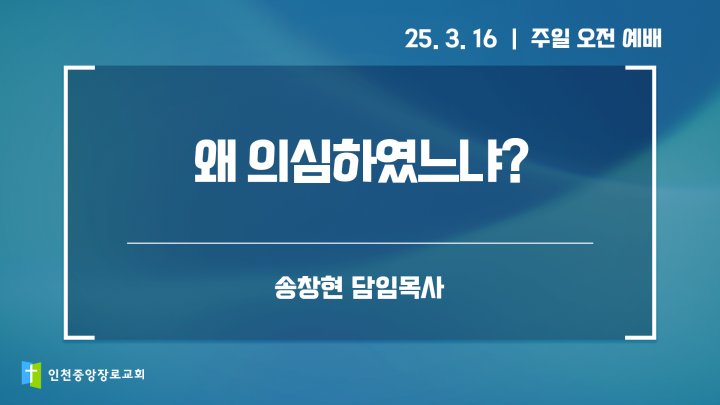 25. 3. 16 | 주일 오전 예배

왜 의심하였느냐?

송창현 담임목사

인천중앙장로교회